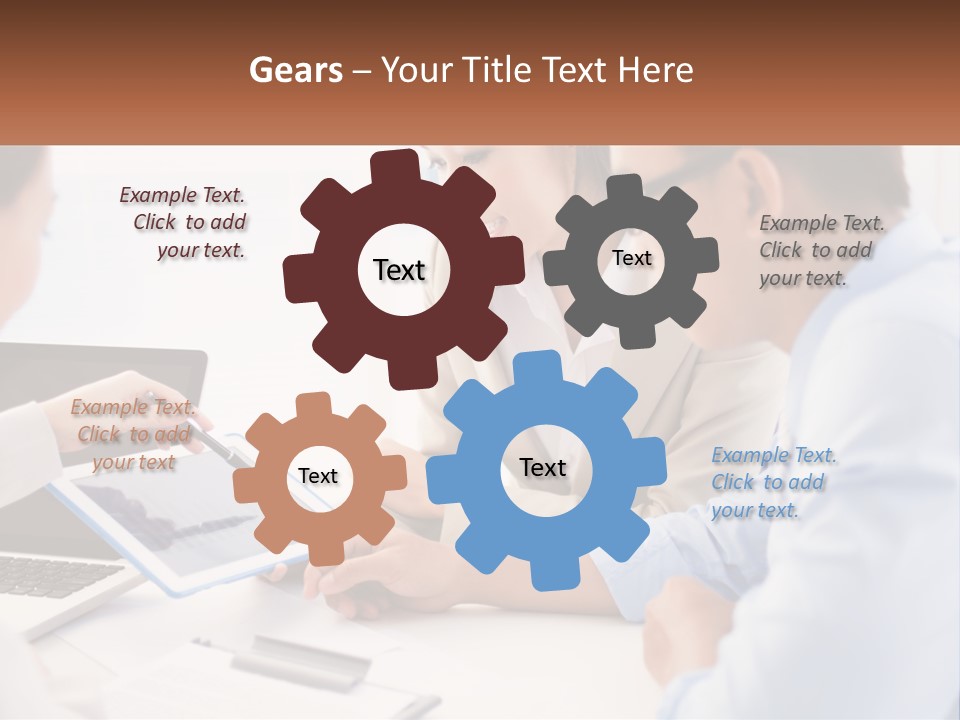 Gears – Your Title Text Here

Example Text. Click to add your text.

Text

Text

Example Text. Click to add your text.

Example Text. Click to add your text

Text

Text

Example Text. Click to add your text.